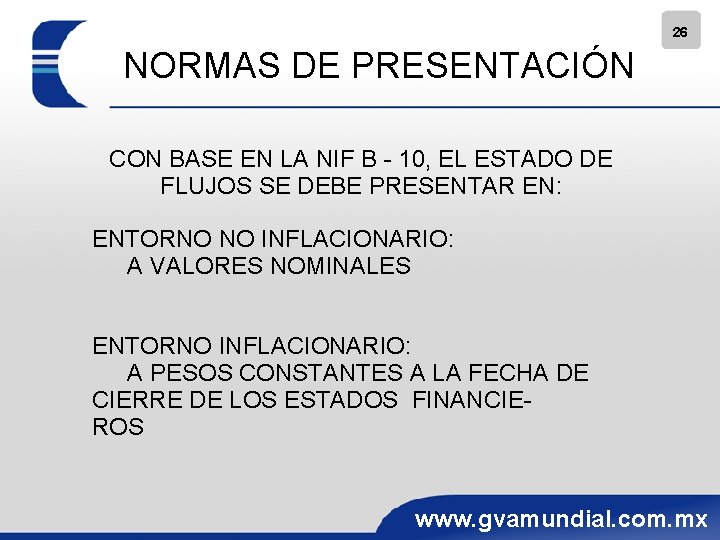 26

NORMAS DE PRESENTACIÓN

CON BASE EN LA NIF B - 10, EL ESTADO DE FLUJOS SE DEBE PRESENTAR EN:

ENTORNO NO INFLACIONARIO:
A VALORES NOMINALES

ENTORNO INFLACIONARIO:
A PESOS CONSTANTES A LA FECHA DE CIERRE DE LOS ESTADOS FINANCIEROS

www.gvamundial.com.mx